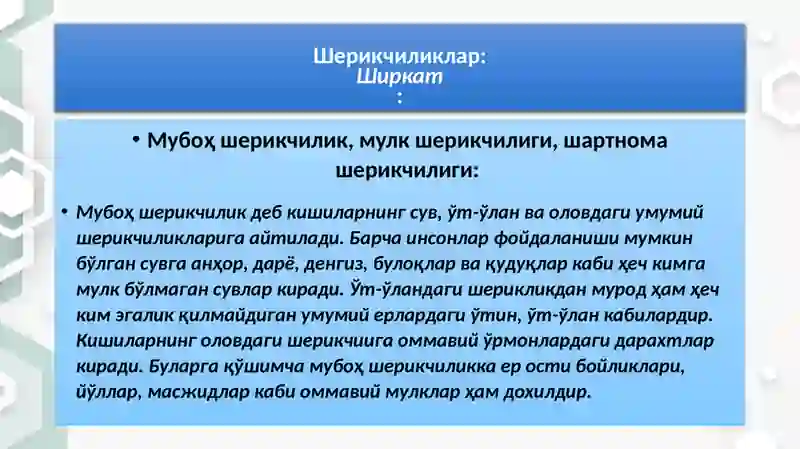 Шерикчиликлар: Ширкат
:

• Мубоҳ шерикчилик, мулк шерикчилиги, шартнома шерикчилиги:

• Мубоҳ шерикчилик деб кишиларнинг сув, ўт-ўлан ва оловдаги умумий шерикчиликларига айтилади. Барча инсонлар фойдаланиши мумкин бўлган сувга анҳор, дарё, денгиз, булоқлар ва қудуқлар каби ҳеч кимга мулк бўлмаган сувлар киради. Ўт-ўландаги шерикликдан мурод ҳам ҳеч ким эгалик қилмайдиган умумий ерлардаги ўтин, ўт-ўлан кабилардир. Кишиларнинг оловдаги шерикчиига оммавий ўрмонлардаги дарахтлар киради. Буларга қўшимча мубоҳ шерикчиликка ер ости бойликлари, йўллар, масжидлар каби оммавий мулклар ҳам дохилдир.